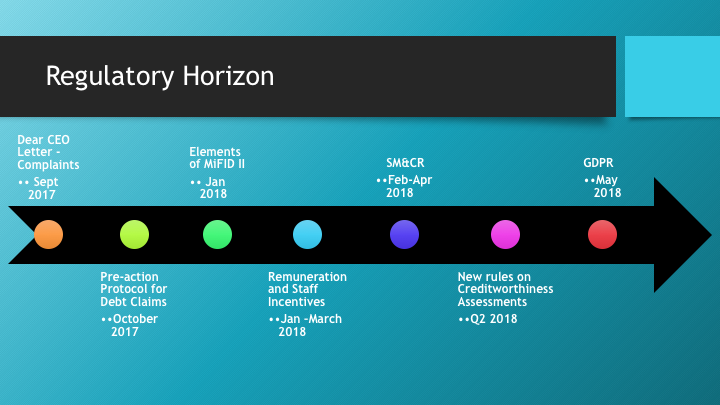 Regulatory Horizon

Dear CEO Letter - Complaints
•• Sept 2017

Pre-action Protocol for Debt Claims
••October 2017

Elements of MiFID II
•• Jan 2018

Remuneration and Staff Incentives
••Jan -March 2018

SM&CR
••Feb-Apr 2018

New rules on Creditworthiness Assessments
••Q2 2018

GDPR
••May 2018